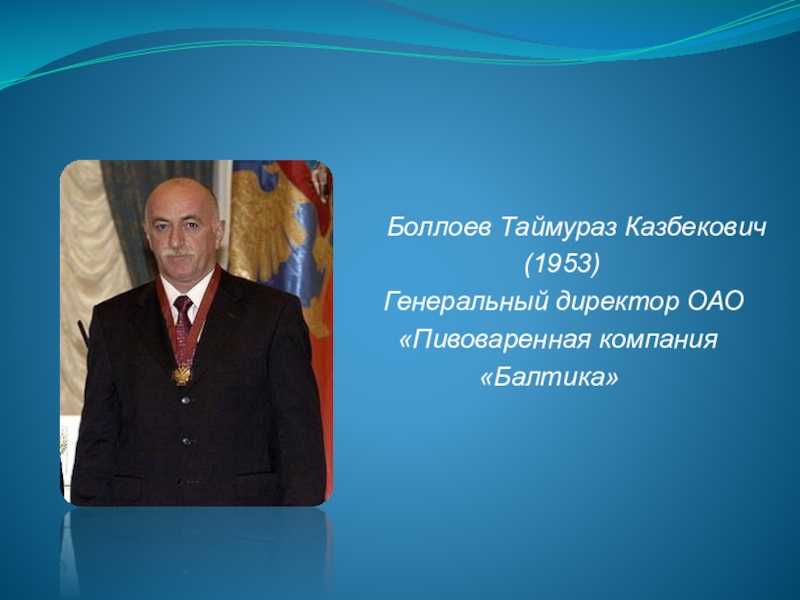 Боллоев Таймураз Казбекович
(1953)
Генеральный директор ОАО «Пивоваренная компания «Балтика»